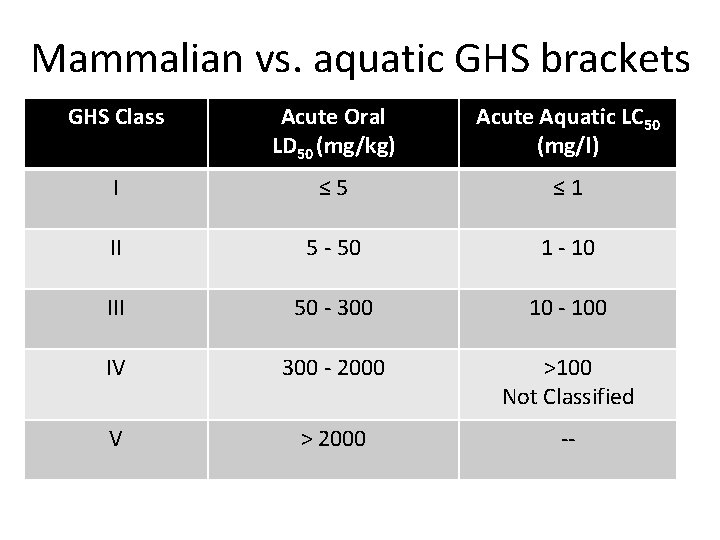 Mammalian vs. aquatic GHS brackets

| GHS Class | Acute Oral $LD_{50}$ (mg/kg) | Acute Aquatic $LC_{50}$ (mg/l) |
|---|---|---|
| I | ≤ 5 | ≤ 1 |
| II | 5 - 50 | 1 - 10 |
| III | 50 - 300 | 10 - 100 |
| IV | 300 - 2000 | >100 Not Classified |
| V | > 2000 | -- |